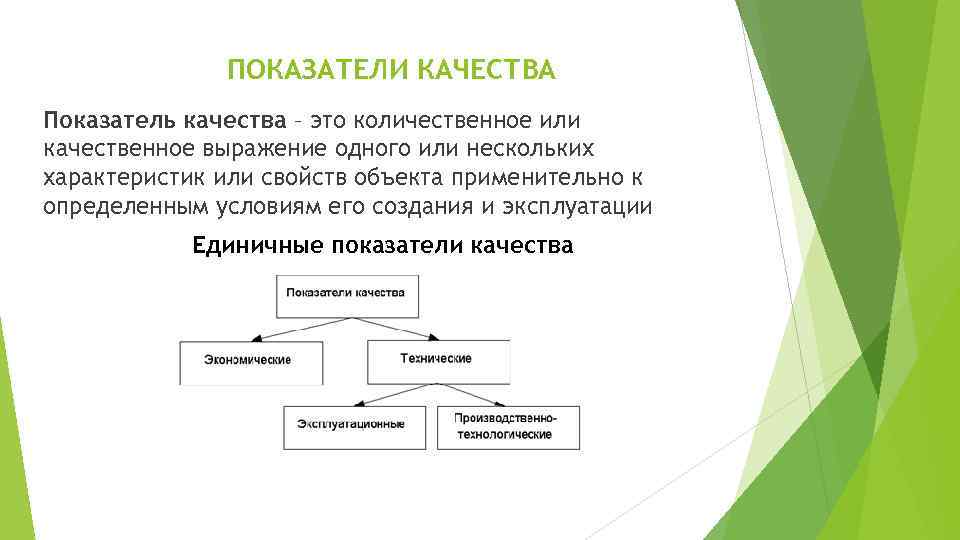 ПОКАЗАТЕЛИ КАЧЕСТВА

Показатель качества – это количественное или качественное выражение одного или нескольких характеристик или свойств объекта применительно к определенным условиям его создания и эксплуатации

Единичные показатели качества

Показатели качества

Экономические

Технические

Эксплуатационные

Производственно-технологические